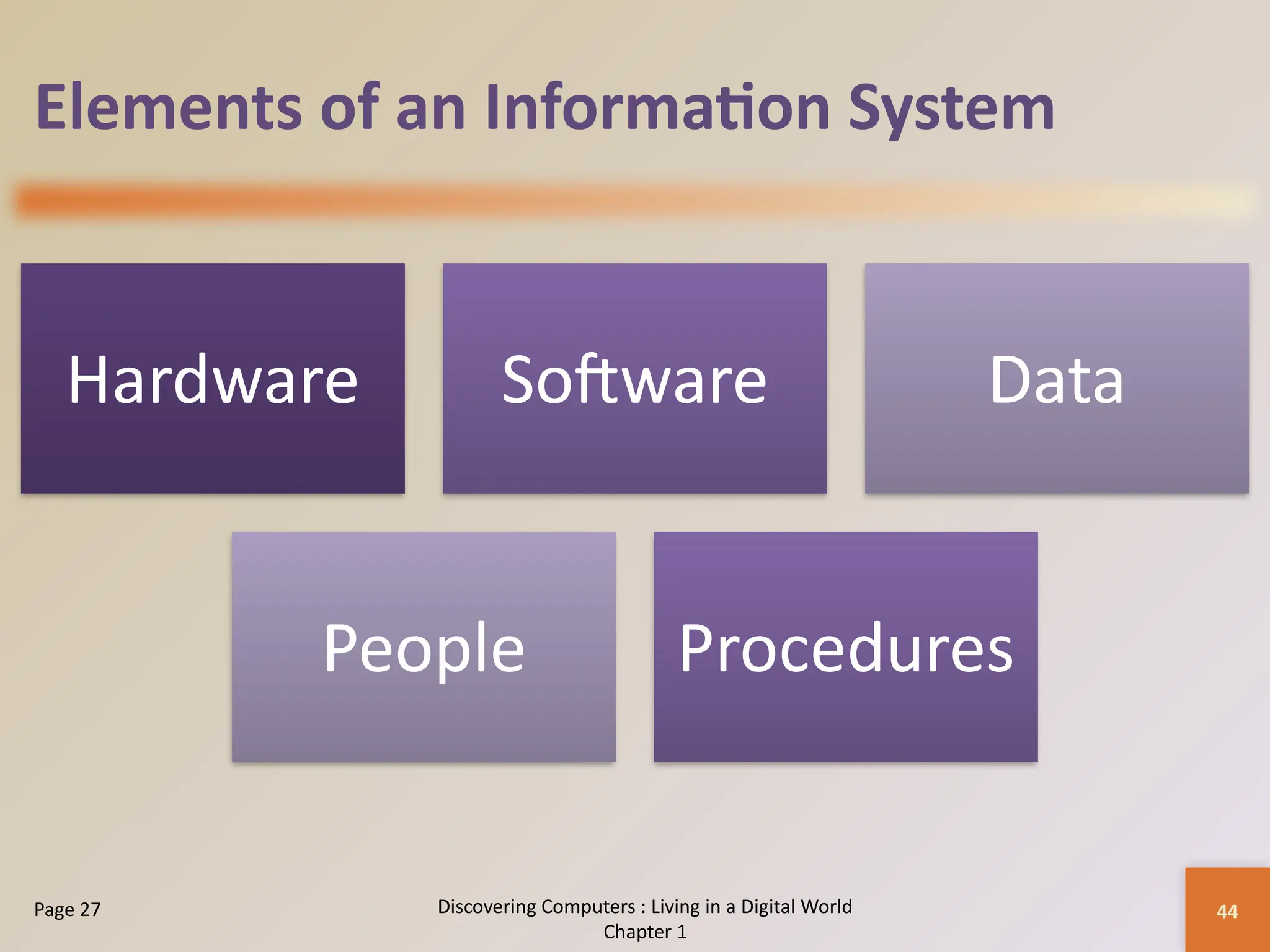 Elements of an Information System

Hardware

Software

Data

People

Procedures

Page 27

Discovering Computers : Living in a Digital World
Chapter 1

44